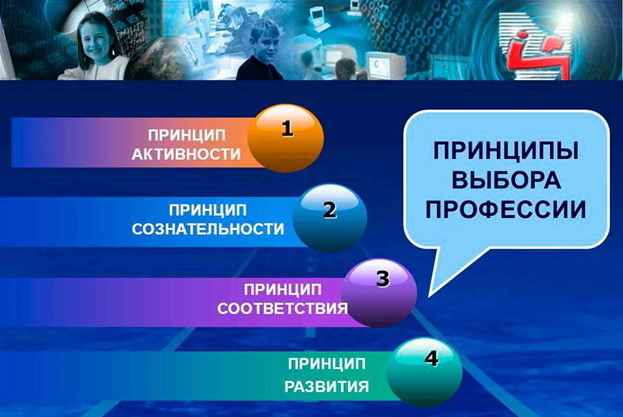 ПРИНЦИП АКТИВНОСТИ 1

ПРИНЦИП СОЗНАТЕЛЬНОСТИ 2

ПРИНЦИП СООТВЕТСТВИЯ 3

ПРИНЦИП РАЗВИТИЯ 4

ПРИНЦИПЫ ВЫБОРА ПРОФЕССИИ